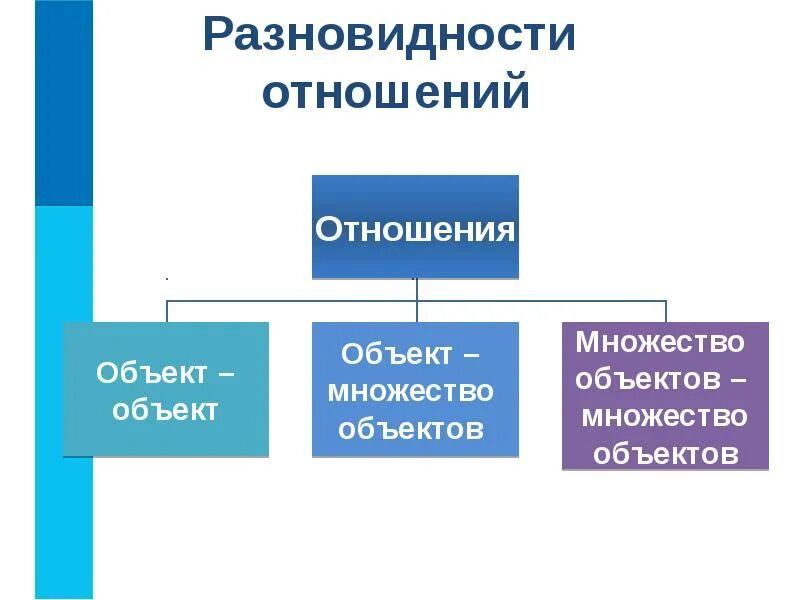 Разновидности отношений

Отношения

Объект – объект

Объект – множество объектов

Множество объектов – множество объектов